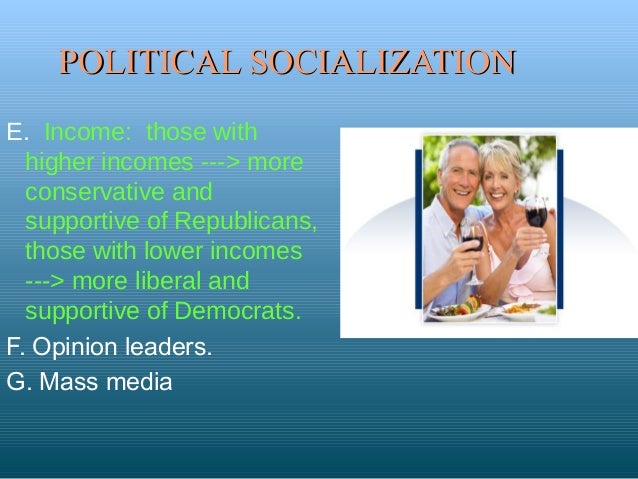 POLITICAL SOCIALIZATION

E. Income: those with higher incomes ---> more conservative and supportive of Republicans, those with lower incomes ---> more liberal and supportive of Democrats.

F. Opinion leaders.

G. Mass media